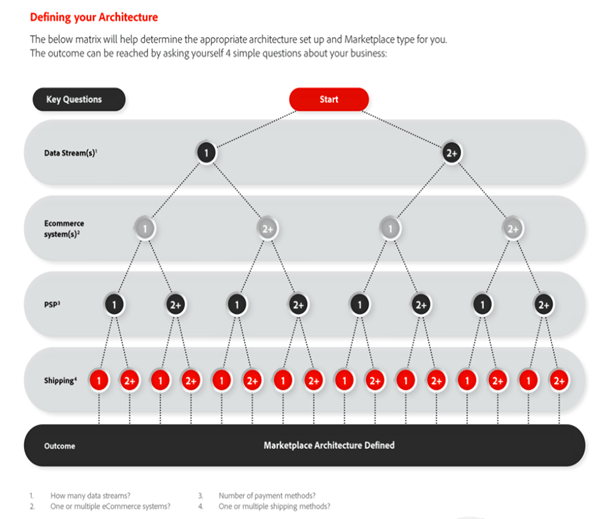 Defining your Architecture

The below matrix will help determine the appropriate architecture set up and Marketplace type for you. The outcome can be reached by asking yourself 4 simple questions about your business:

Key Questions

Start

Data Stream(s)$^1$

1

2+

Ecommerce system(s)$^2$

1

2+

1

2+

PSP$^3$

1

2+

1

2+

1

2+

1

2+

Shipping$^4$

1

2+

1

2+

1

2+

1

2+

1

2+

1

2+

1

2+

1

2+

Outcome

Marketplace Architecture Defined

1. How many data streams?
2. One or multiple eCommerce systems?
3. Number of payment methods?
4. One or multiple shipping methods?